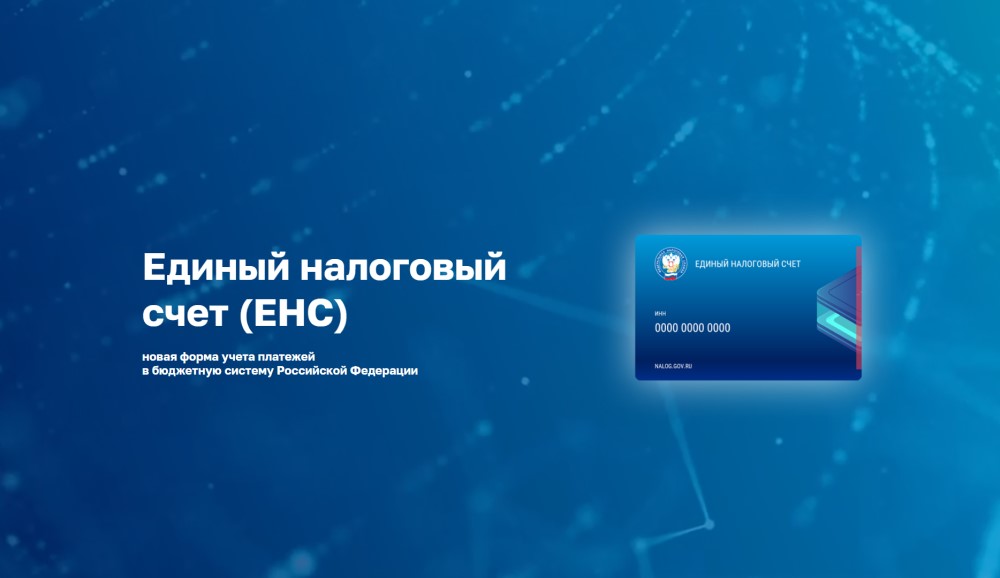 Единый налоговый счет (ЕНС)

новая форма учета платежей
в бюджетную систему Российской Федерации

ЕДИНЫЙ НАЛОГОВЫЙ СЧЕТ

ИНН
0000 0000 0000

NALOG.GOV.RU